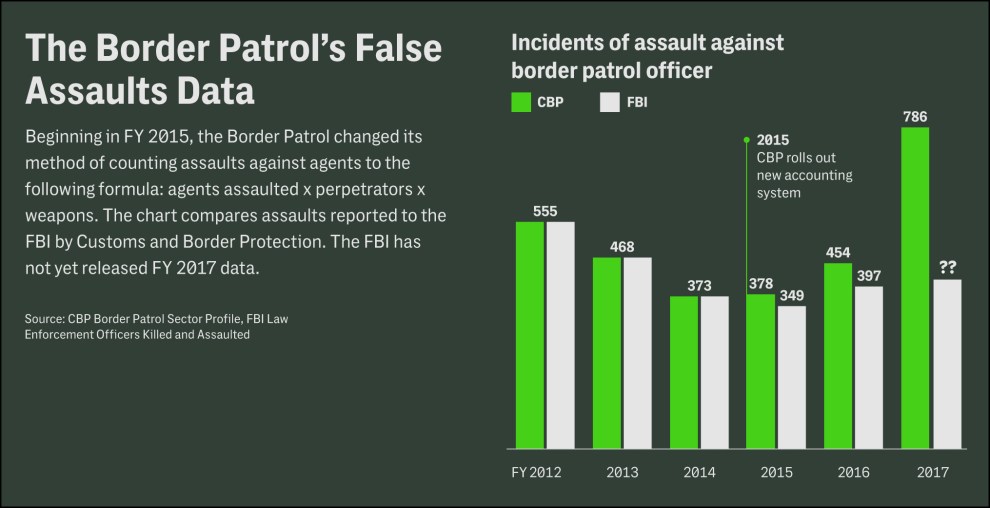 The Border Patrol's False Assaults Data

Beginning in FY 2015, the Border Patrol changed its method of counting assaults against agents to the following formula: agents assaulted x perpetrators x weapons. The chart compares assaults reported to the FBI by Customs and Border Protection. The FBI has not yet released FY 2017 data.

Source: CBP Border Patrol Sector Profile, FBI Law Enforcement Officers Killed and Assaulted

Incidents of assault against border patrol officer

CBP FBI

2015
CBP rolls out new accounting system

555
468
373
378 349
454 397
786 ??

FY 2012 2013 2014 2015 2016 2017